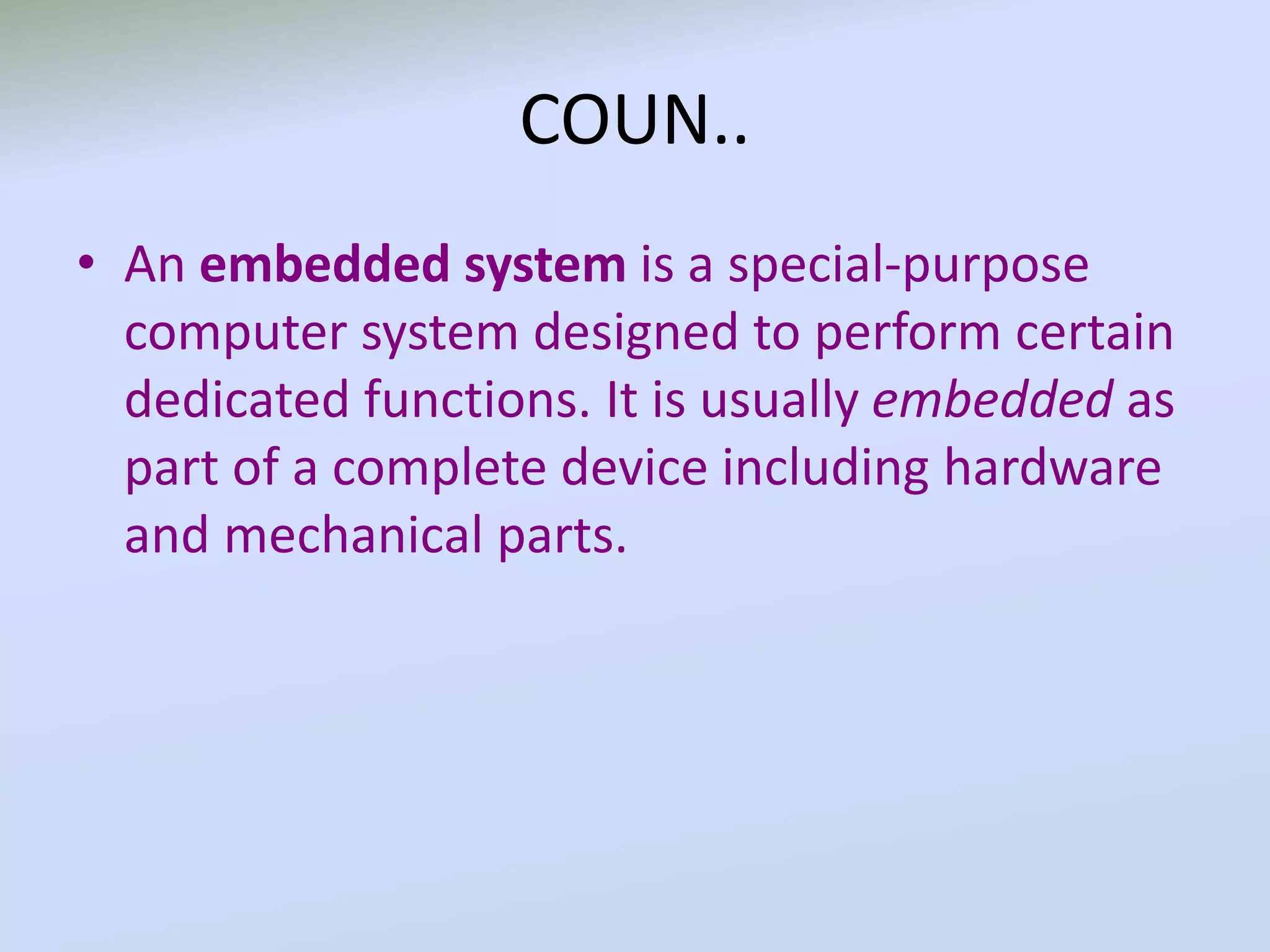 COUN..

• An embedded system is a special-purpose computer system designed to perform certain dedicated functions. It is usually embedded as part of a complete device including hardware and mechanical parts.